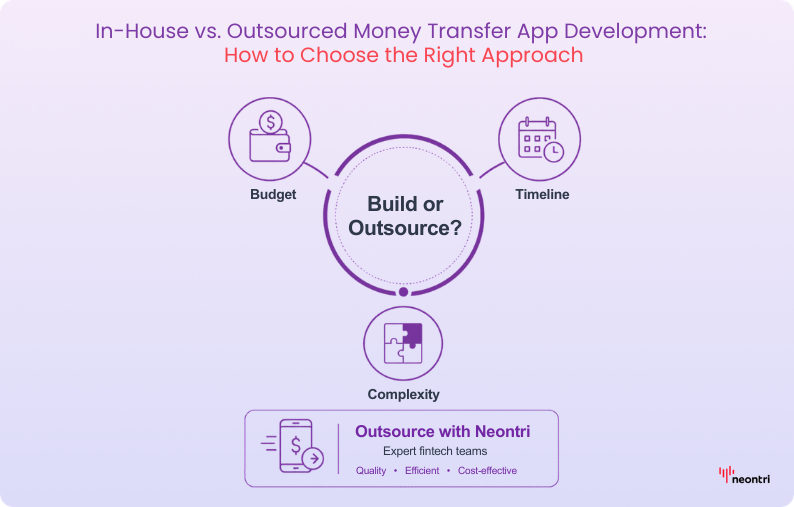 In-House vs. Outsourced Money Transfer App Development:
How to Choose the Right Approach

Budget

Build or Outsource?

Timeline

Complexity

Outsource with Neontri
Expert fintech teams
Quality • Efficient • Cost-effective

neontri